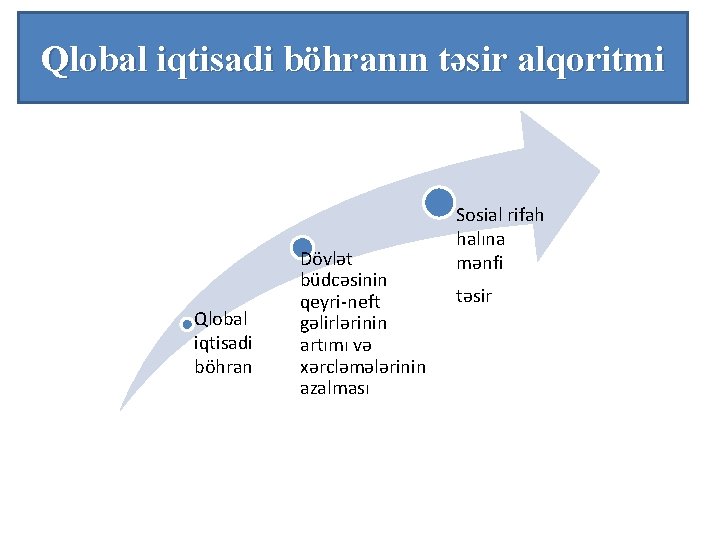 Qlobal iqtisadi böhranın təsir alqoritmi

Qlobal iqtisadi böhran

Dövlət büdcəsinin qeyri-neft gəlirlərinin artımı və xərcləmələrinin azalması

Sosial rifah halına mənfi

təsir